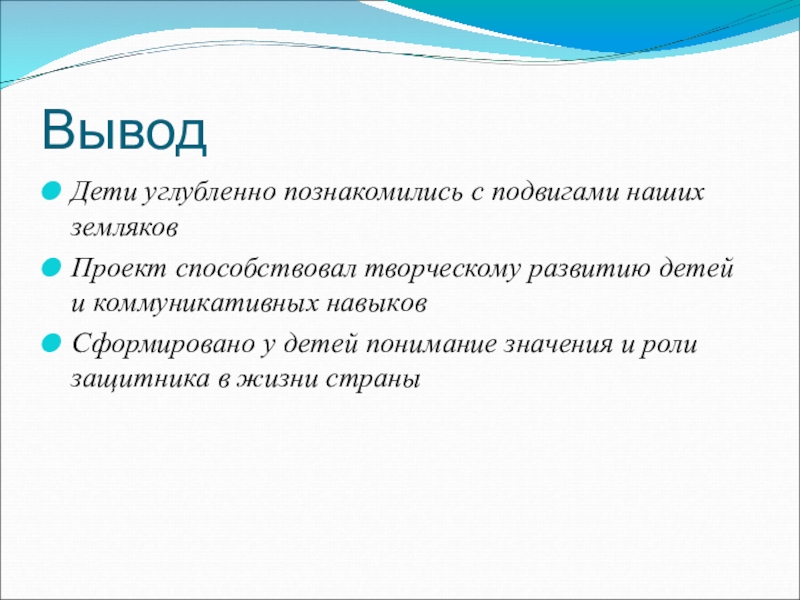 Вывод

Дети углубленно познакомились с подвигами наших земляков

Проект способствовал творческому развитию детей и коммуникативных навыков

Сформировано у детей понимание значения и роли защитника в жизни страны